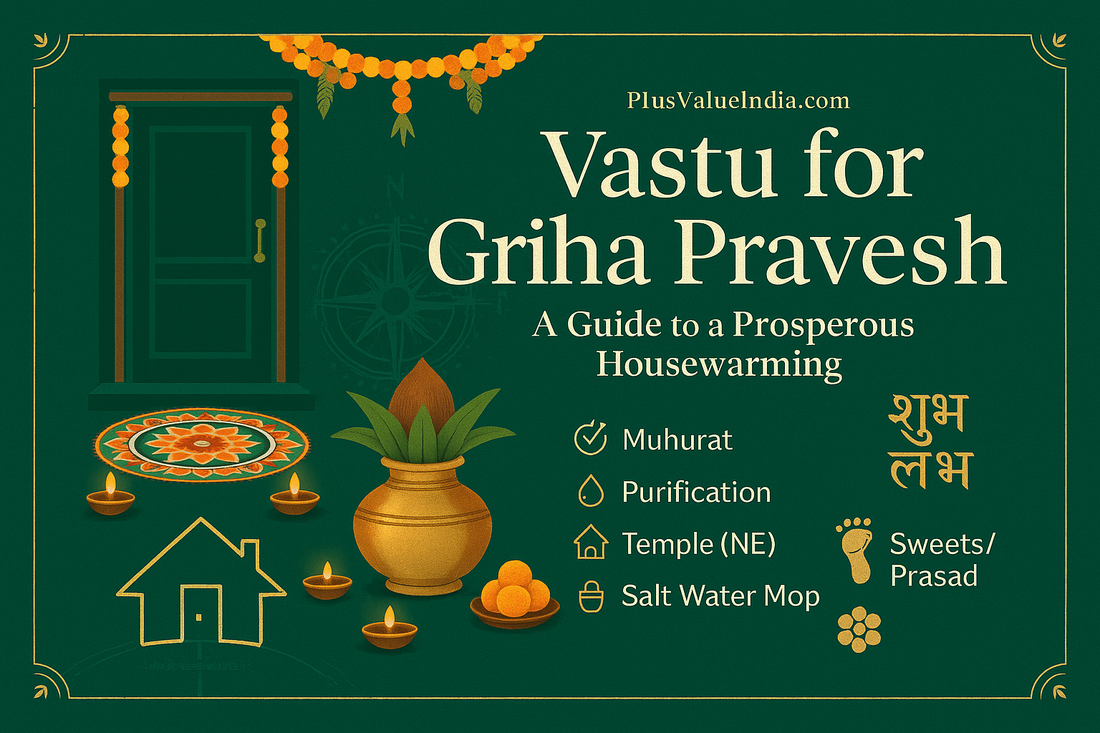 PlusValueIndia.com

Vastu for Griha Pravesh

A Guide to a Prosperous Housewarming

Muhurat

Purification

Temple (NE)

Salt Water Mop

शुभ लभ

Sweets/ Prasad